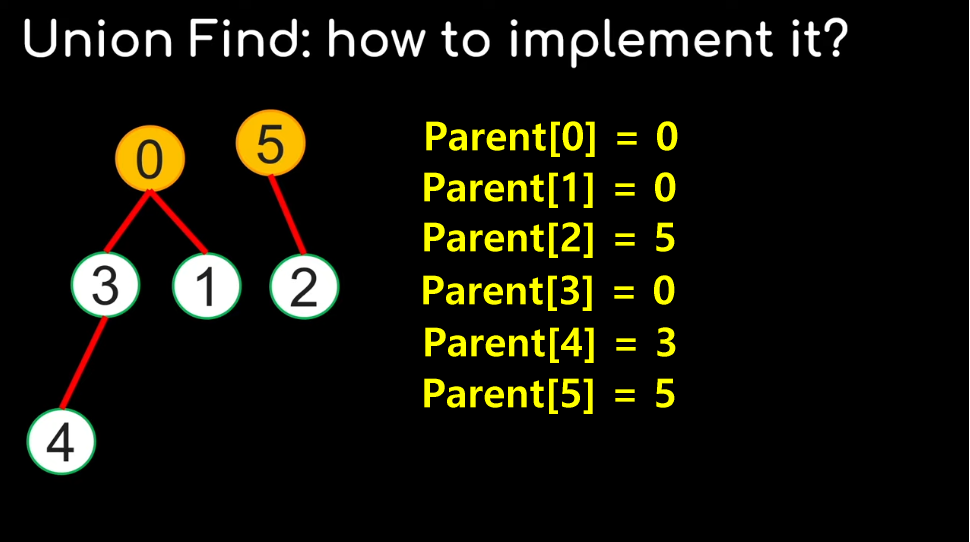 Union Find: how to implement it?

0 5
3 1 2
4

Parent[0] = 0
Parent[1] = 0
Parent[2] = 5
Parent[3] = 0
Parent[4] = 3
Parent[5] = 5